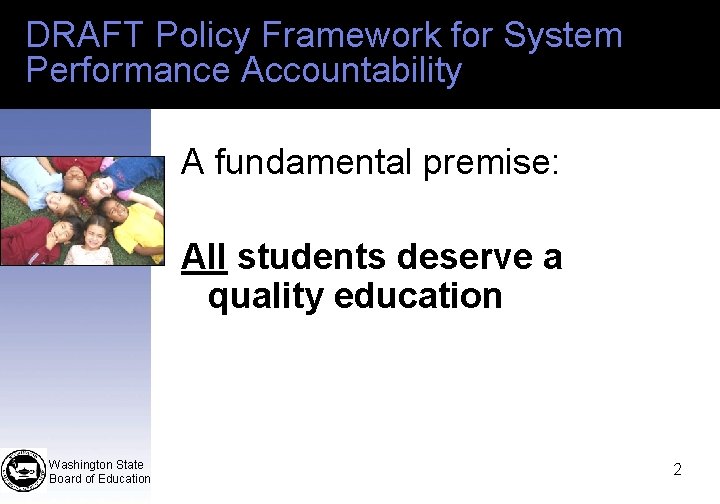 DRAFT Policy Framework for System Performance Accountability

A fundamental premise:

All students deserve a quality education

Washington State Board of Education

2